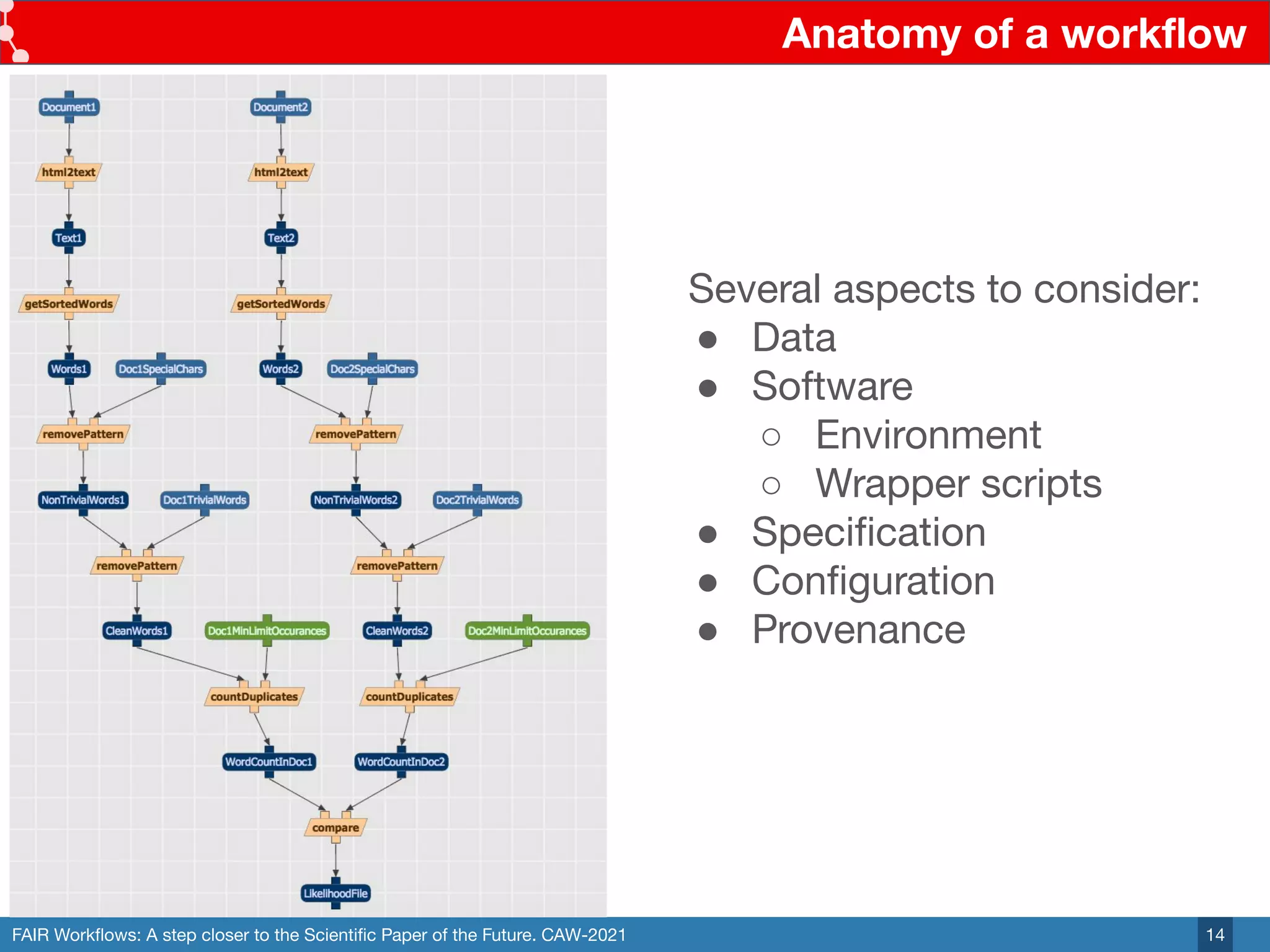 Anatomy of a workflow

Document1
Document2
html2text
html2text
Text1
Text2
getSortedWords
getSortedWords
Words1
Doc1SpecialChars
Words2
Doc2SpecialChars
removePattern
removePattern
NonTrivialWords1
Doc1TrivialWords
NonTrivialWords2
Doc2TrivialWords
removePattern
removePattern
CleanWords1
Doc1MinLimitOccurances
CleanWords2
Doc2MinLimitOccurances
countDuplicates
countDuplicates
WordCountInDoc1
WordCountInDoc2
compare
LikelihoodFile

Several aspects to consider:
● Data
● Software
○ Environment
○ Wrapper scripts
● Specification
● Configuration
● Provenance

FAIR Workflows: A step closer to the Scientific Paper of the Future. CAW-2021
14